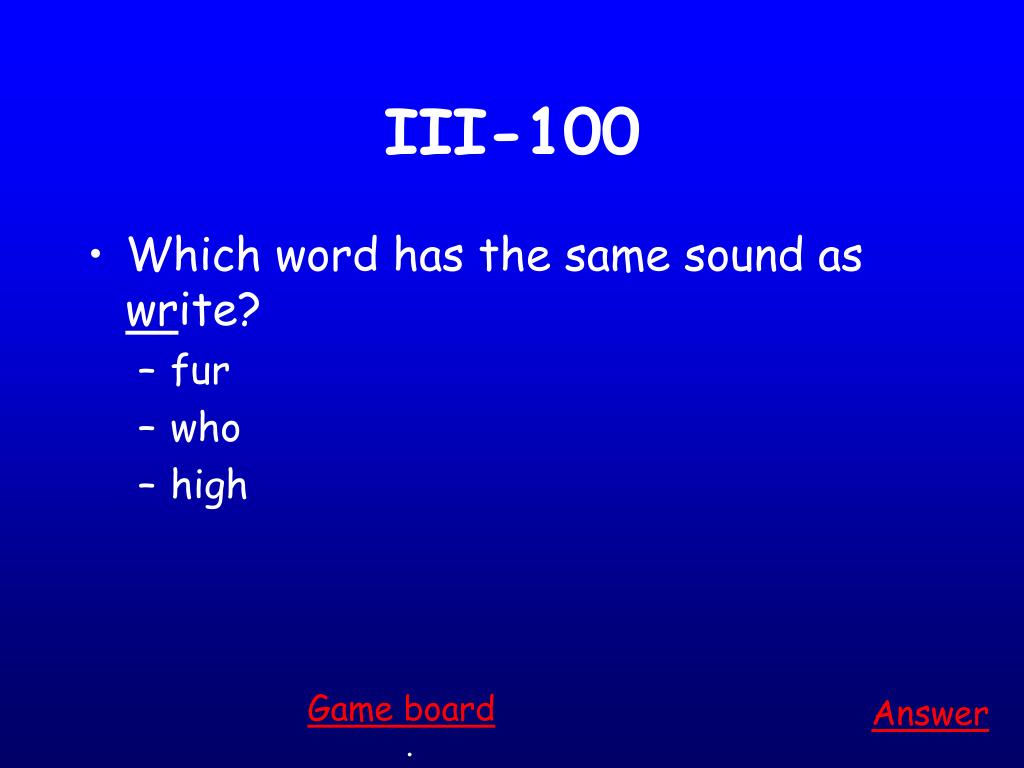 III-100

• Which word has the same sound as write?
– fur
– who
– high

Game board
.

Answer